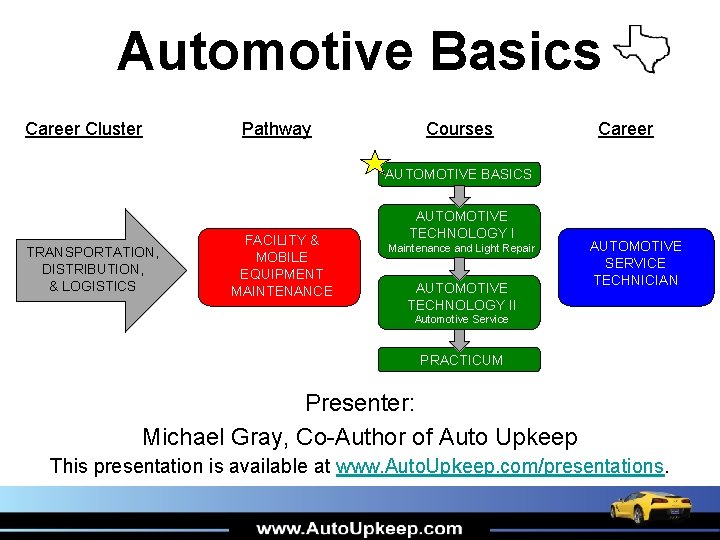 Automotive Basics

Career Cluster

Pathway

Courses

Career

TRANSPORTATION, DISTRIBUTION, & LOGISTICS

FACILITY & MOBILE EQUIPMENT MAINTENANCE

AUTOMOTIVE BASICS

AUTOMOTIVE TECHNOLOGY I
Maintenance and Light Repair

AUTOMOTIVE TECHNOLOGY II
Automotive Service

PRACTICUM

AUTOMOTIVE SERVICE TECHNICIAN

Presenter:
Michael Gray, Co-Author of Auto Upkeep
This presentation is available at www.AutoUpkeep.com/presentations.

www.AutoUpkeep.com